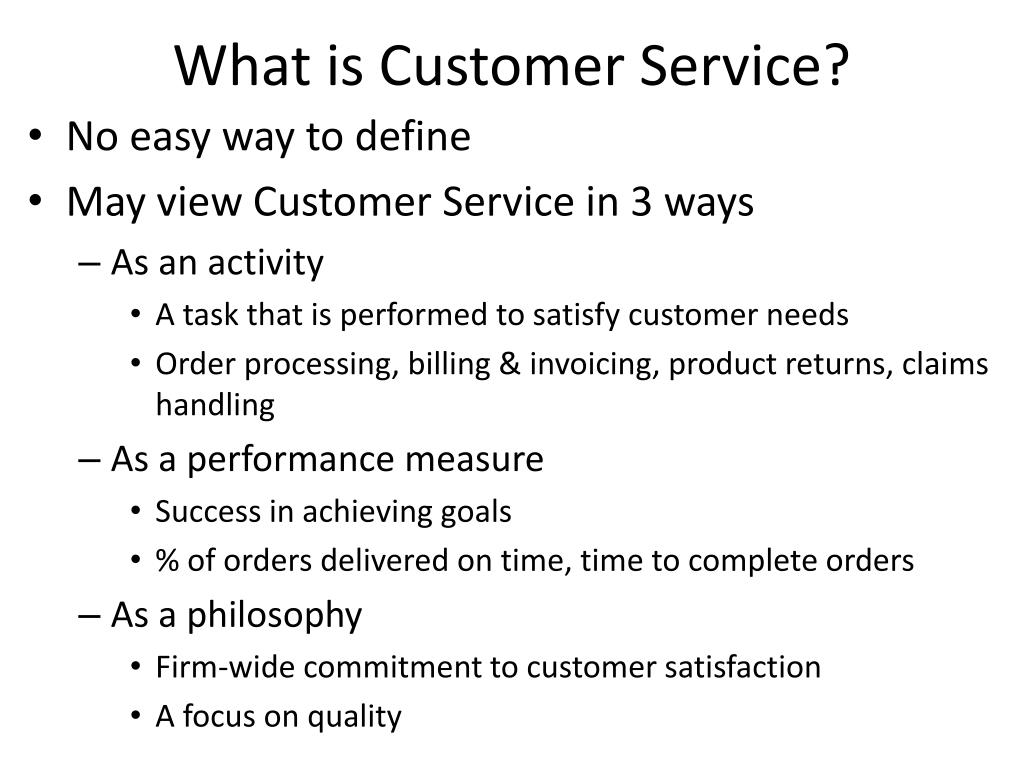 What is Customer Service?

• No easy way to define
• May view Customer Service in 3 ways
– As an activity
• A task that is performed to satisfy customer needs
• Order processing, billing & invoicing, product returns, claims handling
– As a performance measure
• Success in achieving goals
• % of orders delivered on time, time to complete orders
– As a philosophy
• Firm-wide commitment to customer satisfaction
• A focus on quality